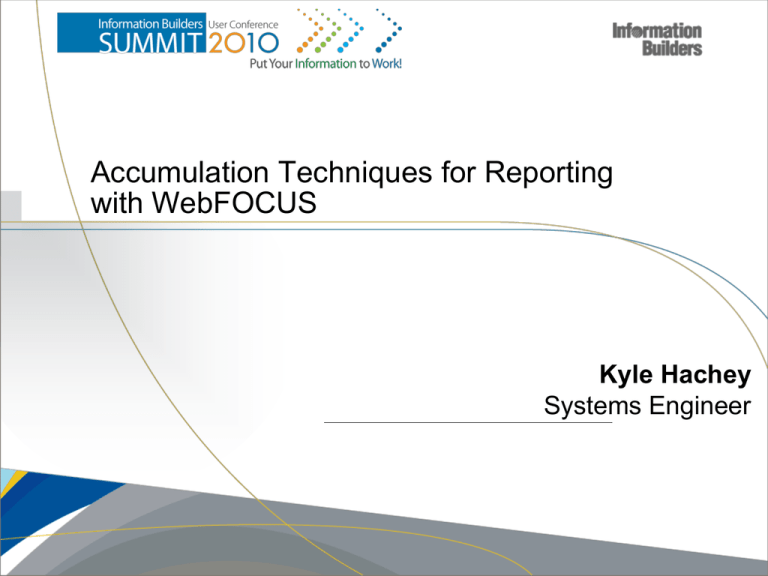 Information Builders User Conference
SUMMIT 2010
Put Your Information to Work!

Information Builders

Accumulation Techniques for Reporting with WebFOCUS

Kyle Hachey
Systems Engineer